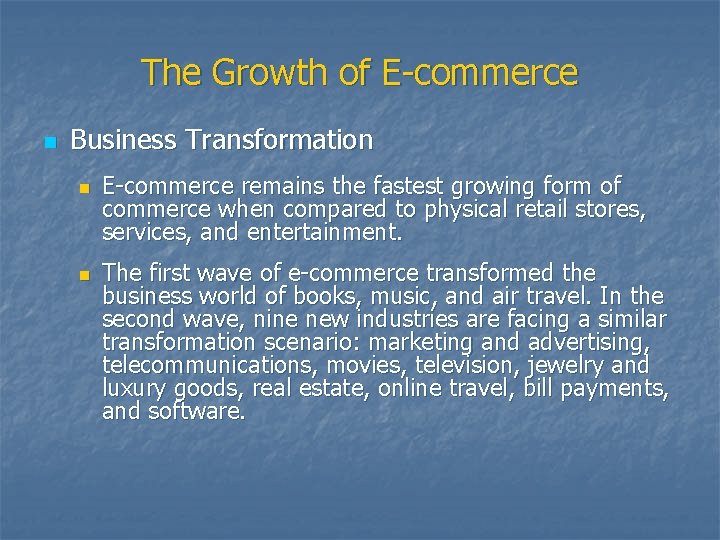 The Growth of E-commerce

Business Transformation

E-commerce remains the fastest growing form of commerce when compared to physical retail stores, services, and entertainment.

The first wave of e-commerce transformed the business world of books, music, and air travel. In the second wave, nine new industries are facing a similar transformation scenario: marketing and advertising, telecommunications, movies, television, jewelry and luxury goods, real estate, online travel, bill payments, and software.